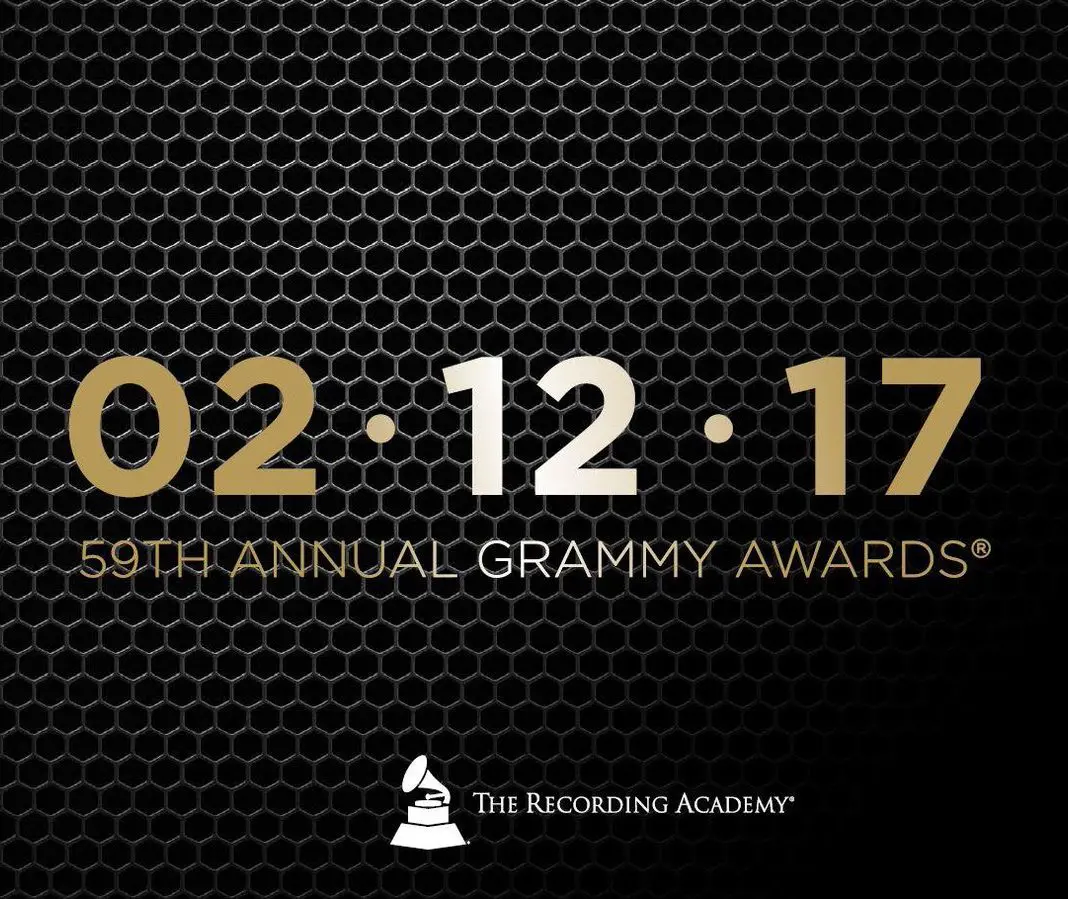 02 · 12 · 17

59TH ANNUAL GRAMMY AWARDS®

THE RECORDING ACADEMY®